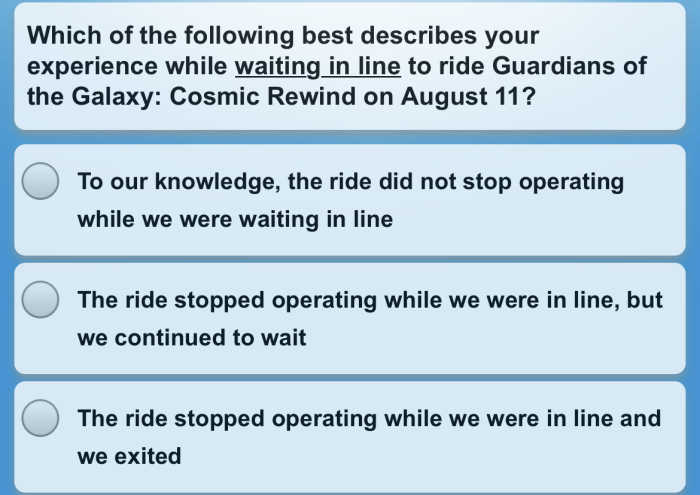 Which of the following best describes your experience while waiting in line to ride Guardians of the Galaxy: Cosmic Rewind on August 11?

To our knowledge, the ride did not stop operating while we were waiting in line

The ride stopped operating while we were in line, but we continued to wait

The ride stopped operating while we were in line and we exited